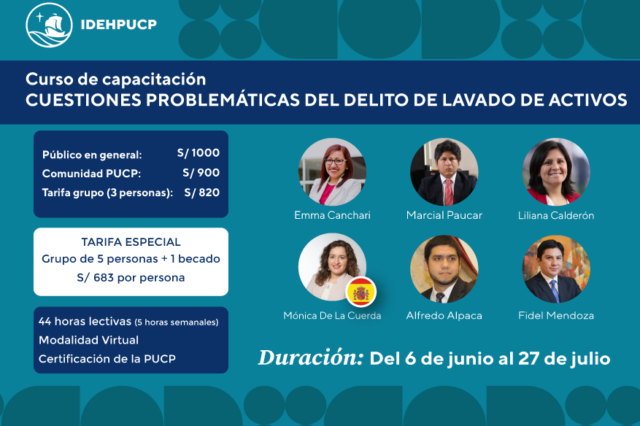 IDEHPUCP

Curso de capacitación
CUESTIONES PROBLEMÁTICAS DEL DELITO DE LAVADO DE ACTIVOS

Público en general: S/ 1000
Comunidad PUCP: S/ 900
Tarifa grupo (3 personas): S/ 820

TARIFA ESPECIAL
Grupo de 5 personas + 1 becado
S/ 683 por persona

44 horas lectivas (5 horas semanales)
Modalidad Virtual
Certificación de la PUCP

Emma Canchari
Marcial Paucar
Liliana Calderón
Mónica De La Cuerda
Alfredo Alpaca
Fidel Mendoza

Duración: Del 6 de junio al 27 de julio